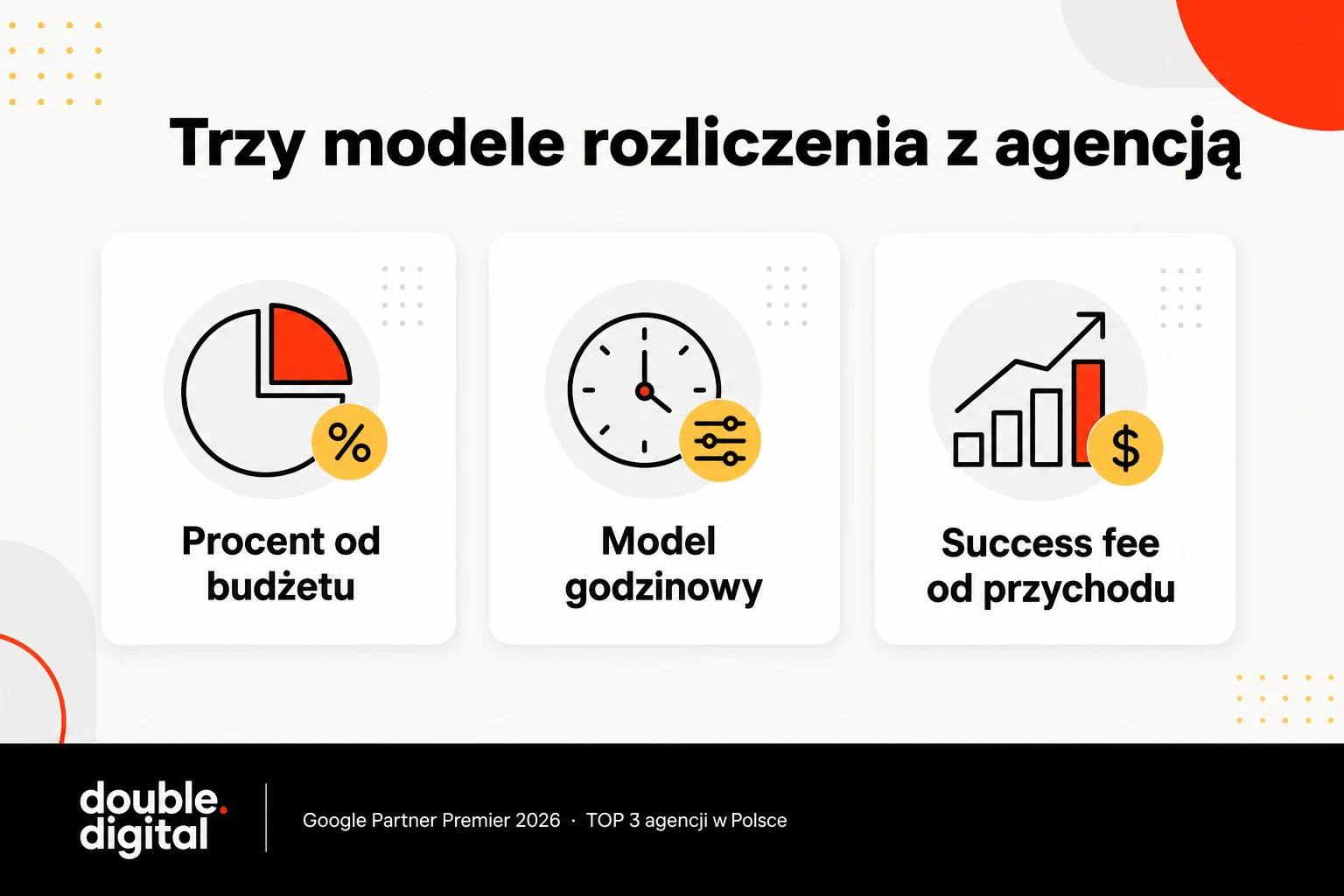 Trzy modele rozliczenia z agencją

%

Procent od budżetu

Model godzinowy

$

Success fee od przychodu

double. digital

Google Partner Premier 2026 · TOP 3 agencji w Polsce